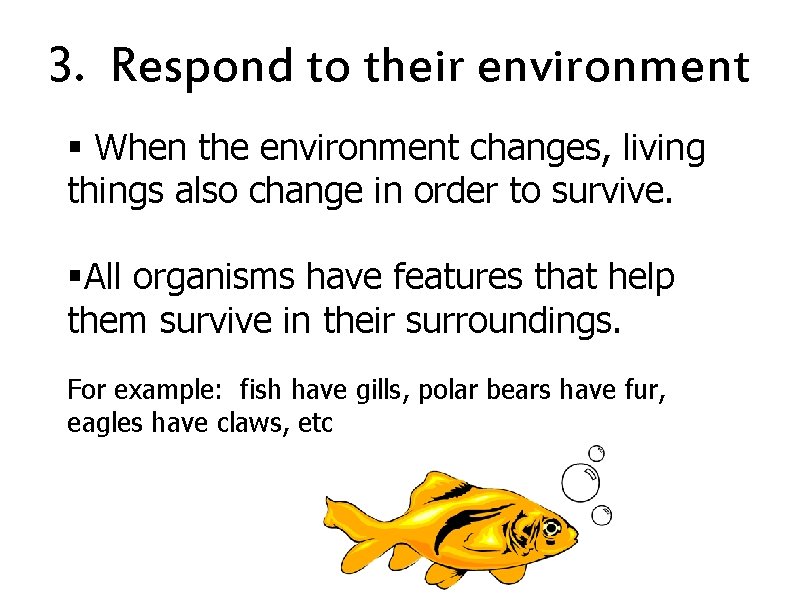 3. Respond to their environment

▪ When the environment changes, living things also change in order to survive.

▪All organisms have features that help them survive in their surroundings.

For example: fish have gills, polar bears have fur, eagles have claws, etc